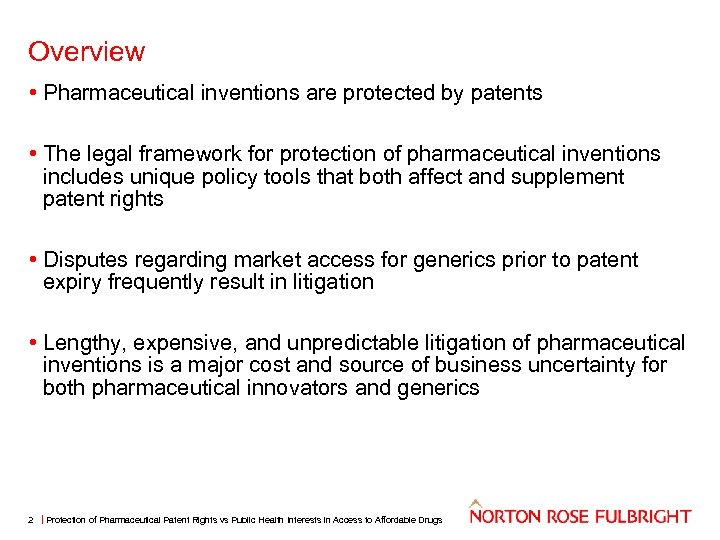 Overview

• Pharmaceutical inventions are protected by patents

• The legal framework for protection of pharmaceutical inventions includes unique policy tools that both affect and supplement patent rights

• Disputes regarding market access for generics prior to patent expiry frequently result in litigation

• Lengthy, expensive, and unpredictable litigation of pharmaceutical inventions is a major cost and source of business uncertainty for both pharmaceutical innovators and generics

2 | Protection of Pharmaceutical Patent Rights vs Public Health Interests in Access to Affordable Drugs

NORTON ROSE FULBRIGHT